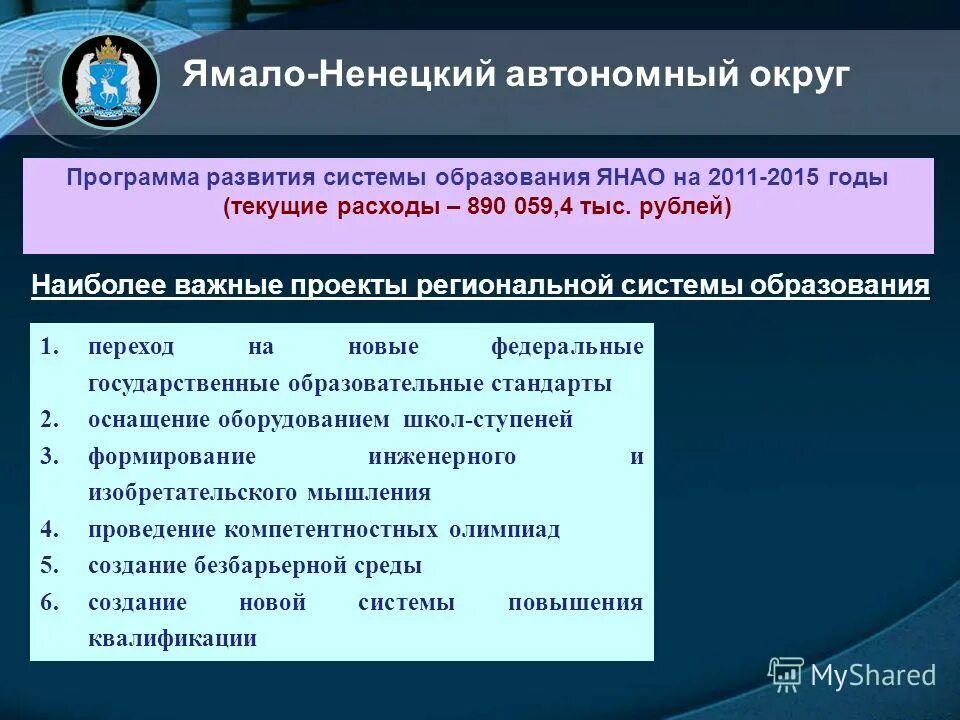 Ямало-Ненецкий автономный округ

Программа развития системы образования ЯНАО на 2011-2015 годы
(текущие расходы – 890 059,4 тыс. рублей)

Наиболее важные проекты региональной системы образования

1. переход на новые федеральные государственные образовательные стандарты
2. оснащение оборудованием школ-ступеней
3. формирование инженерного и изобретательского мышления
4. проведение компетентностных олимпиад
5. создание безбарьерной среды
6. создание новой системы повышения квалификации

MyShared